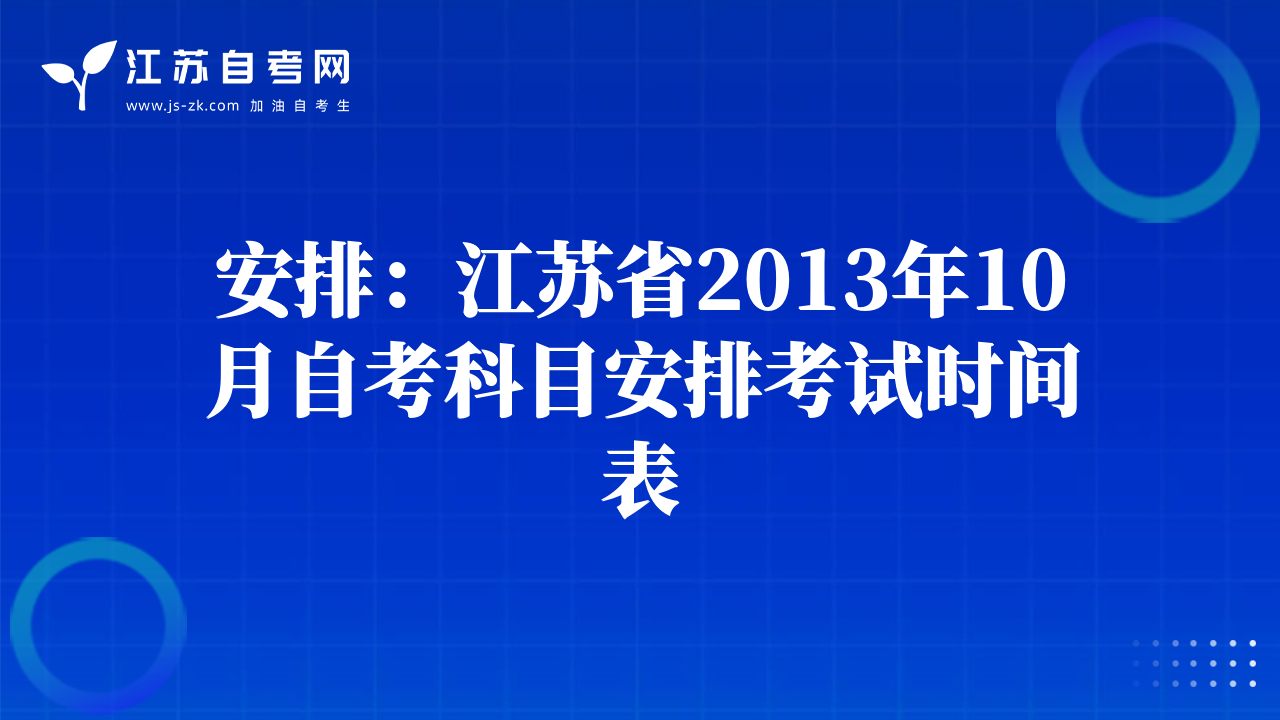 江苏自考网
www.js-zk.com 加油自考生

安排：江苏省2013年10月自考科目安排考试时间表